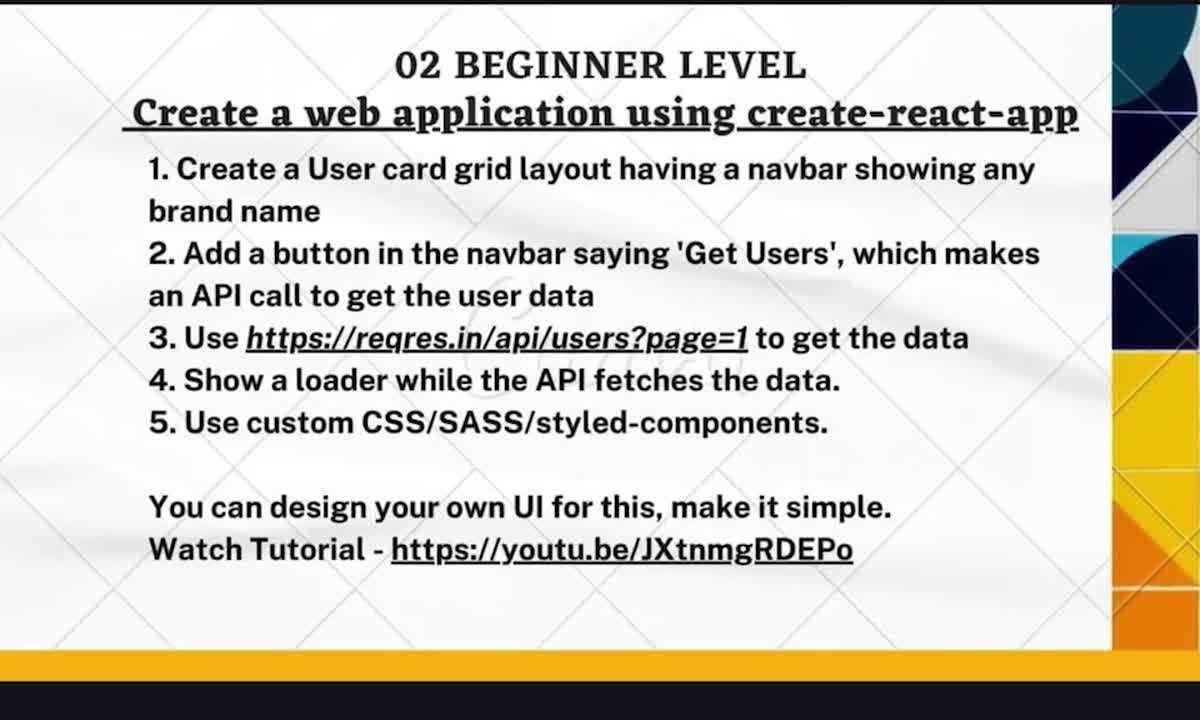 02 BEGINNER LEVEL
Create a web application using create-react-app

1. Create a User card grid layout having a navbar showing any brand name
2. Add a button in the navbar saying 'Get Users', which makes an API call to get the user data
3. Use https://reqres.in/api/users?page=1 to get the data
4. Show a loader while the API fetches the data.
5. Use custom CSS/SASS/styled-components.

You can design your own UI for this, make it simple.
Watch Tutorial - https://youtu.be/JXtnmgRDEPo